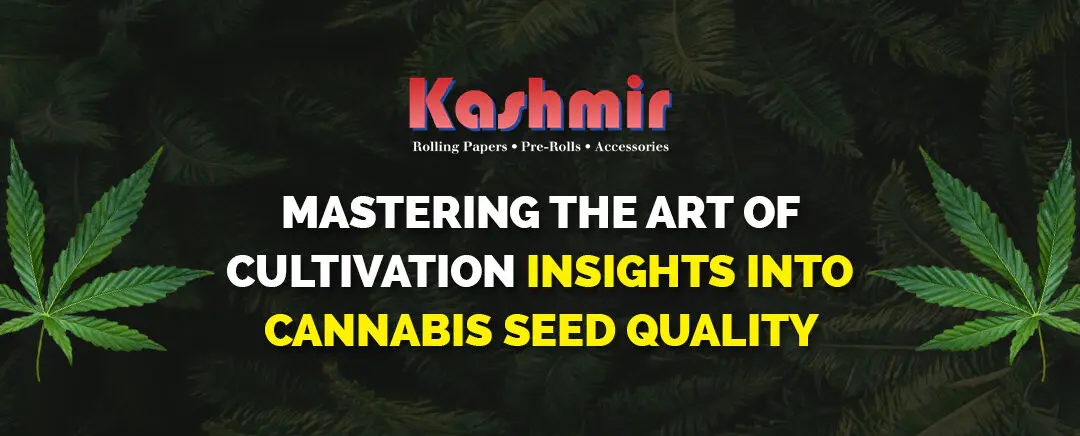 Kashmir
Rolling Papers • Pre-Rolls • Accessories

MASTERING THE ART OF CULTIVATION INSIGHTS INTO CANNABIS SEED QUALITY